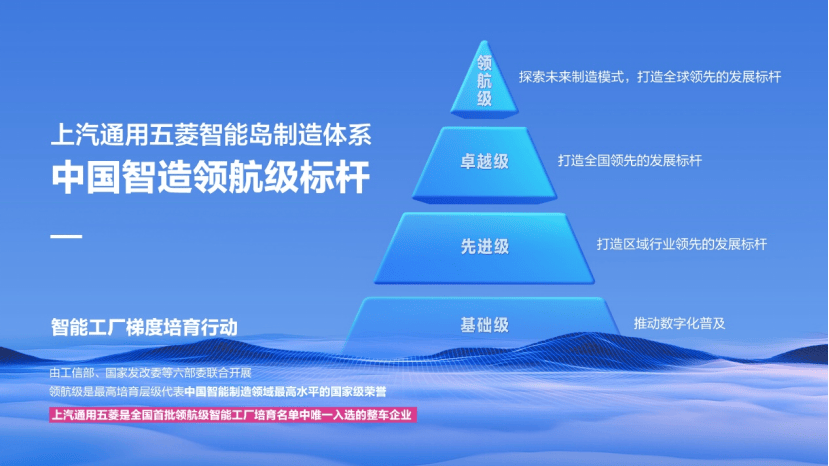 上汽通用五菱智能岛制造体系
中国智造领航级标杆

智能工厂梯度培育行动

由工信部、国家发改委等六部委联合开展
领航级是最高培育层级代表中国智能制造领域最高水平的国家级荣誉
上汽通用五菱是全国首批领航级智能工厂培育名单中唯一入选的整车企业

领航级
探索未来制造模式，打造全球领先的发展标杆

卓越级
打造全国领先的发展标杆

先进级
打造区域行业领先的发展标杆

基础级
推动数字化普及